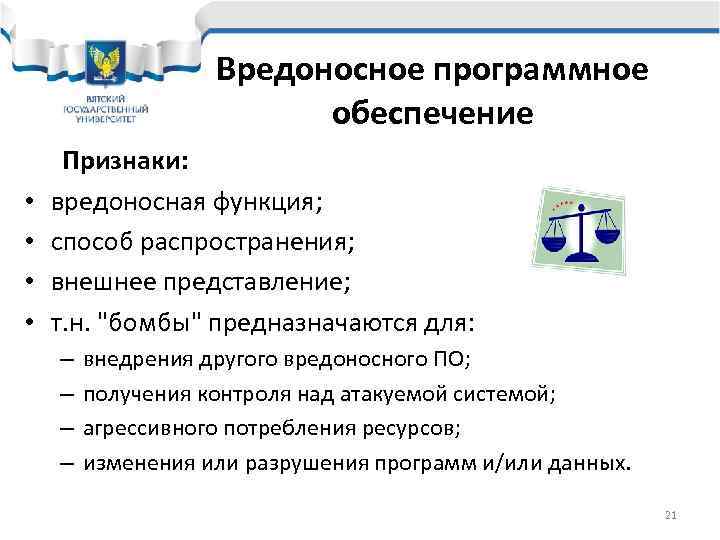 ВЯТСКИЙ ГОСУДАРСТВЕННЫЙ УНИВЕРСИТЕТ

Вредоносное программное обеспечение

Признаки:

• вредоносная функция;
• способ распространения;
• внешнее представление;
• т.н. "бомбы" предназначаются для:
 – внедрения другого вредоносного ПО;
 – получения контроля над атакуемой системой;
 – агрессивного потребления ресурсов;
 – изменения или разрушения программ и/или данных.

21